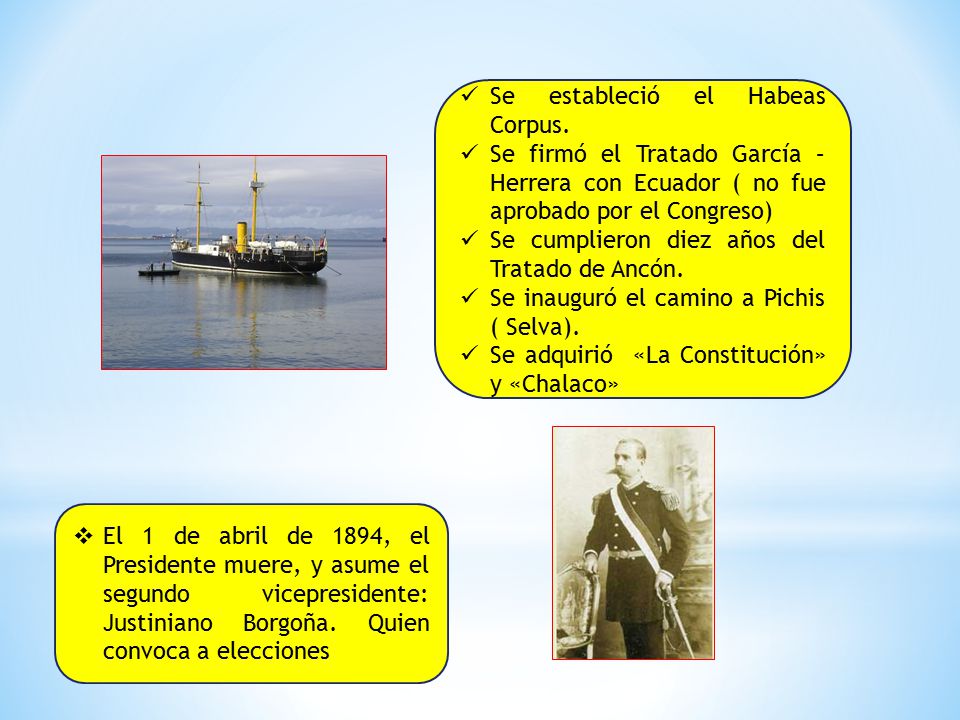 ✓ Se estableció el Habeas Corpus.
✓ Se firmó el Tratado García – Herrera con Ecuador ( no fue aprobado por el Congreso)
✓ Se cumplieron diez años del Tratado de Ancón.
✓ Se inauguró el camino a Pichis ( Selva).
✓ Se adquirió «La Constitución» y «Chalaco»

❖ El 1 de abril de 1894, el Presidente muere, y asume el segundo vicepresidente: Justiniano Borgoña. Quien convoca a elecciones